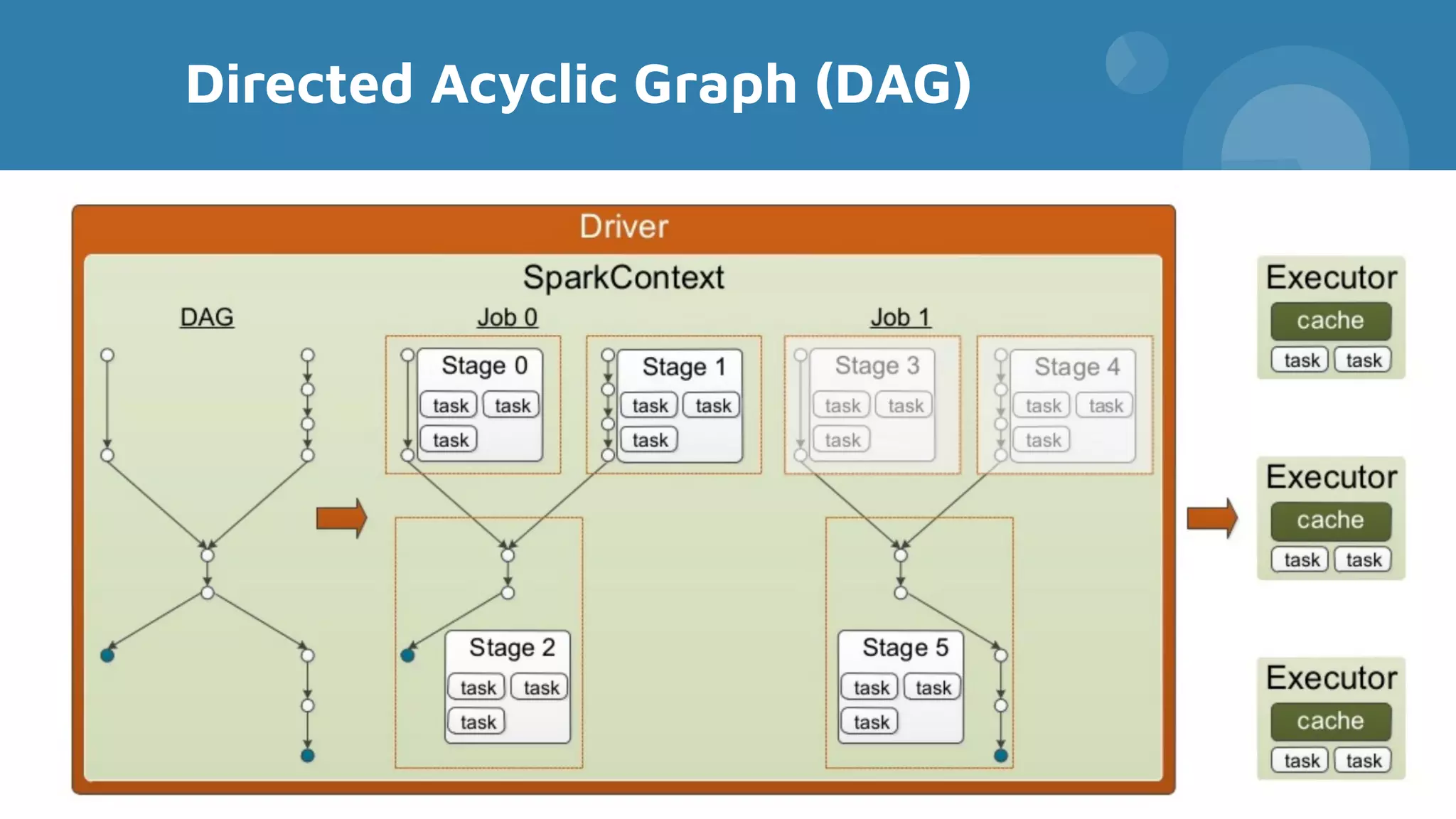 Directed Acyclic Graph (DAG)

Driver

SparkContext

DAG

Job 0

Stage 0
task task
task

Stage 1
task task
task

Stage 2
task task
task

Job 1

Stage 3
task task
task

Stage 4
task task
task

Stage 5
task task
task

Executor
cache
task task

Executor
cache
task task

Executor
cache
task task